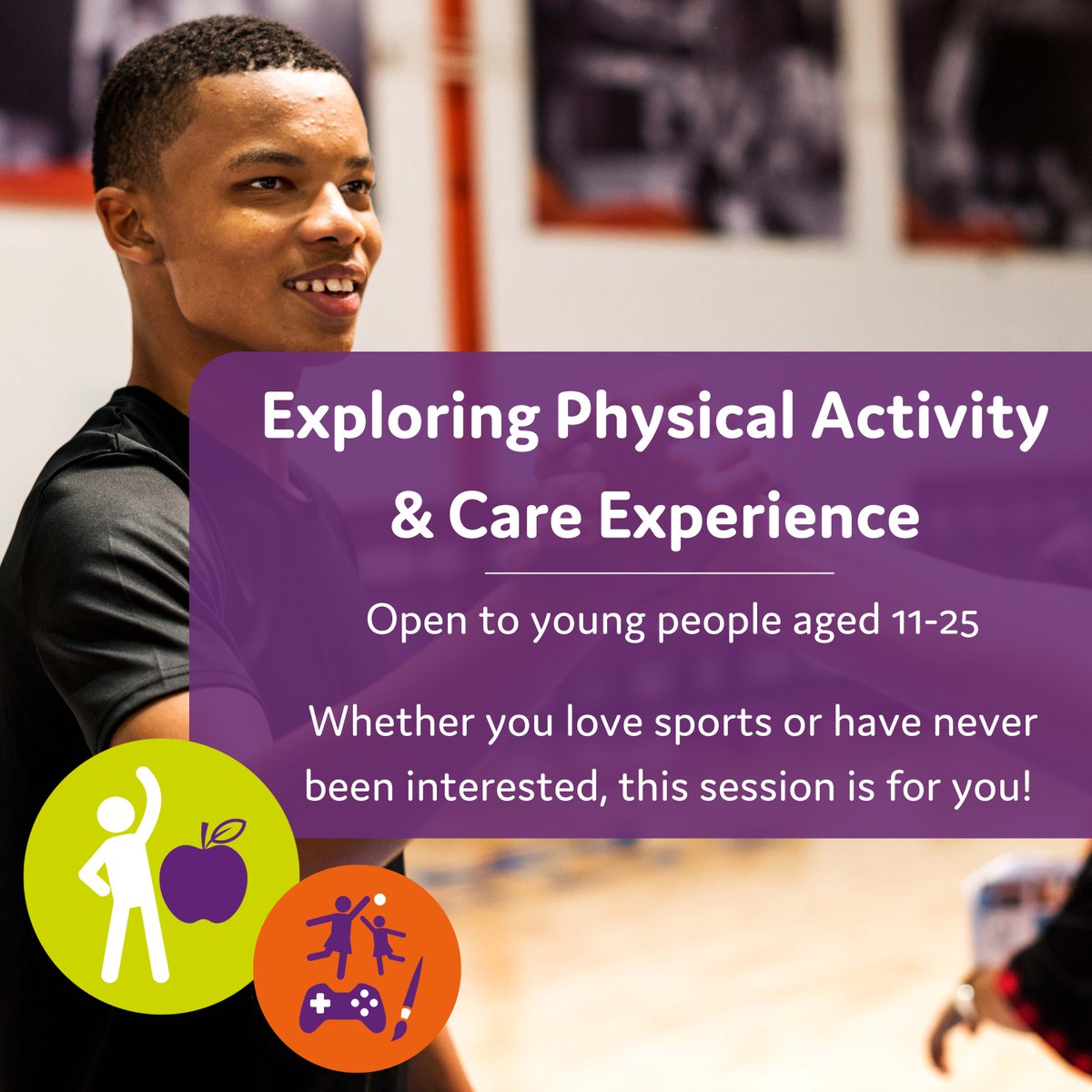 Exploring Physical Activity & Care Experience

Open to young people aged 11-25

Whether you love sports or have never been interested, this session is for you!